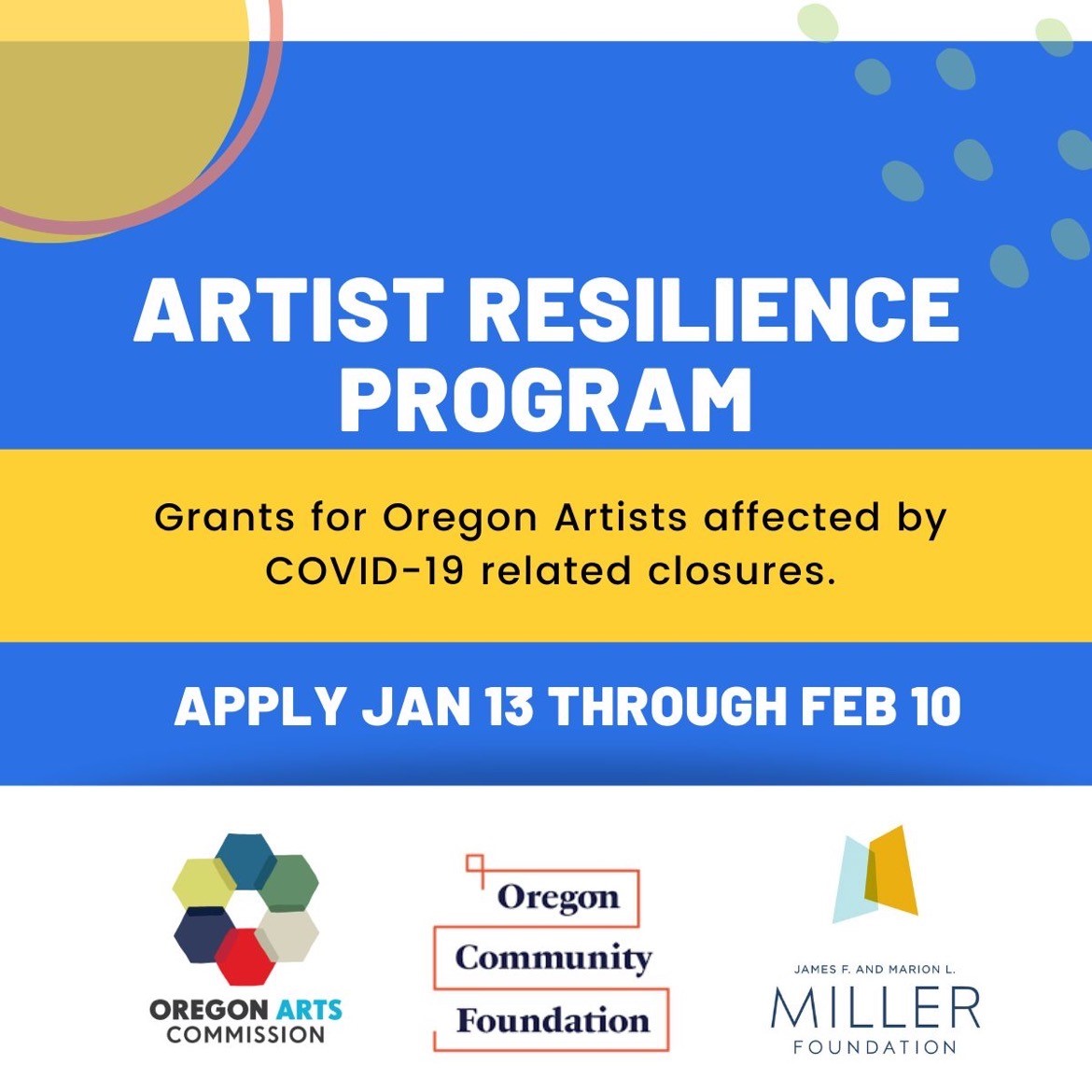 ARTIST RESILIENCE PROGRAM

Grants for Oregon Artists affected by COVID-19 related closures.

APPLY JAN 13 THROUGH FEB 10

OREGON ARTS COMMISSION

Oregon Community Foundation

JAMES F. AND MARION L. MILLER FOUNDATION